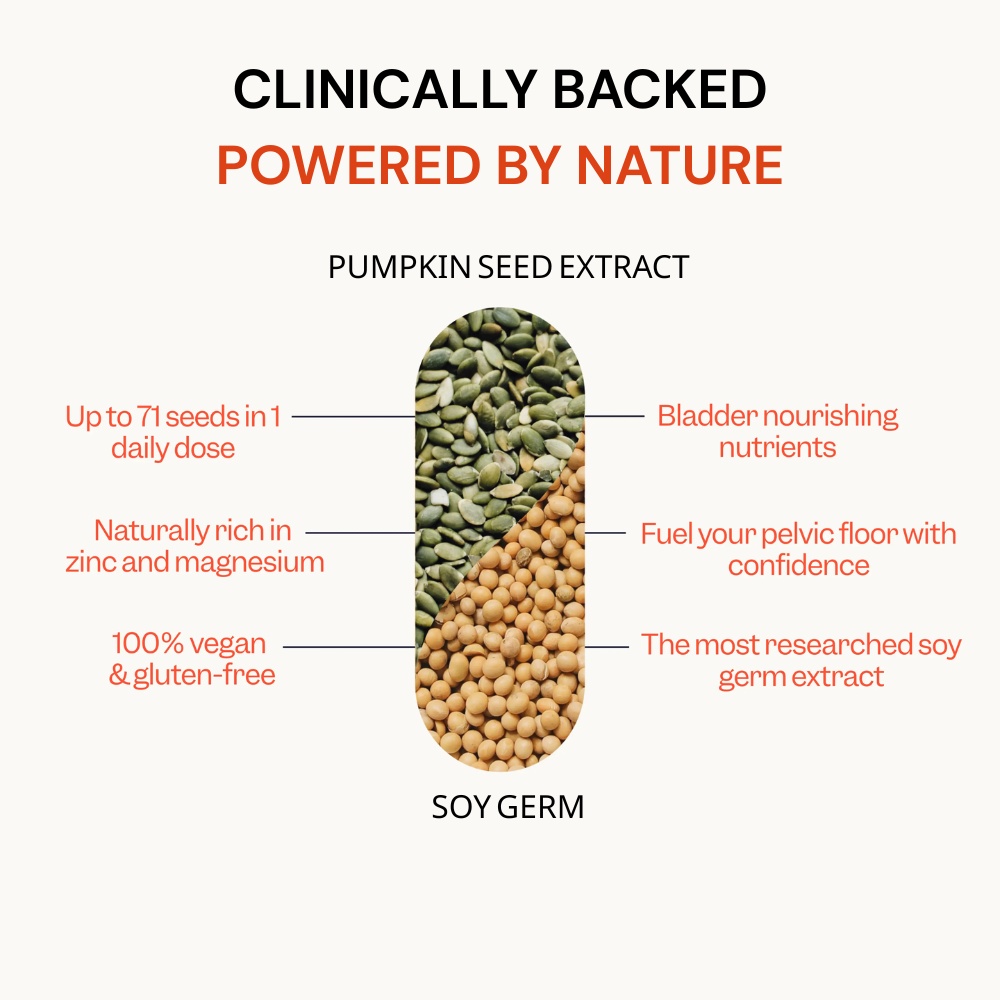 CLINICALLY BACKED
POWERED BY NATURE

PUMPKIN SEED EXTRACT

Up to 71 seeds in 1 daily dose

Naturally rich in zinc and magnesium

100% vegan & gluten-free

Bladder nourishing nutrients

Fuel your pelvic floor with confidence

The most researched soy germ extract

SOY GERM